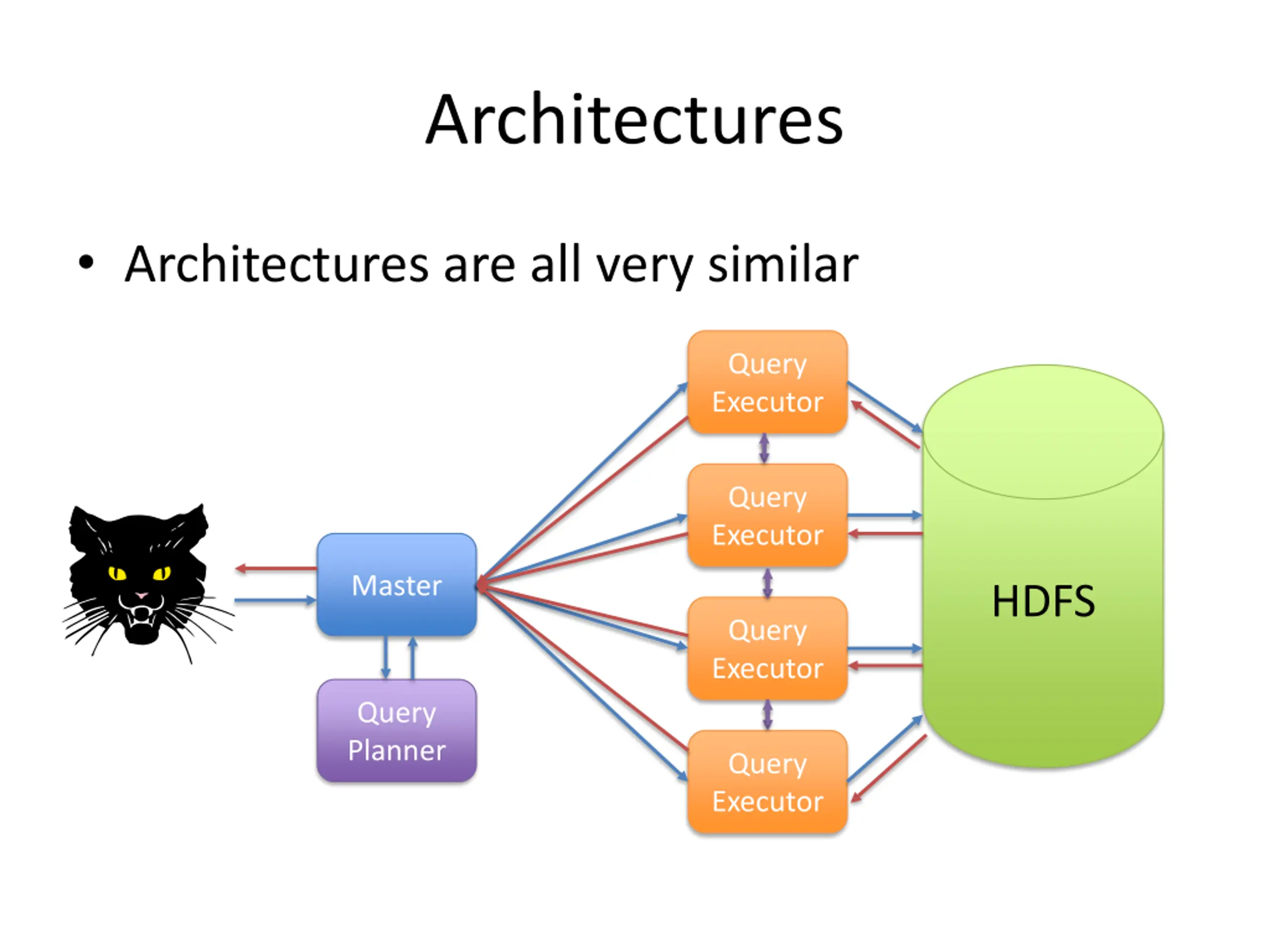 Architectures

• Architectures are all very similar

Master

Query Planner

Query Executor

Query Executor

Query Executor

Query Executor

HDFS